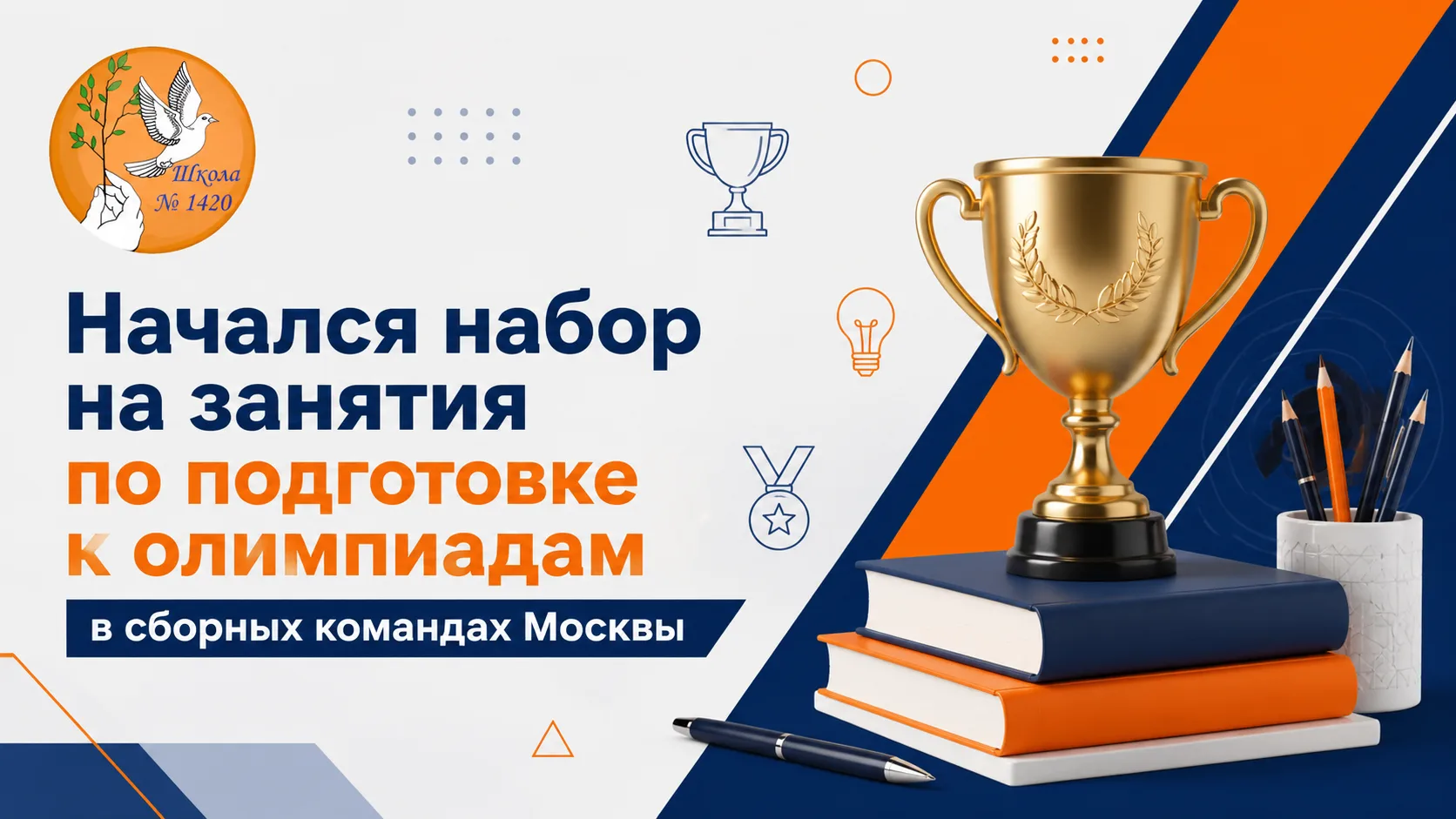 Школа № 1420

Начался набор на занятия по подготовке к олимпиадам

в сборных командах Москвы